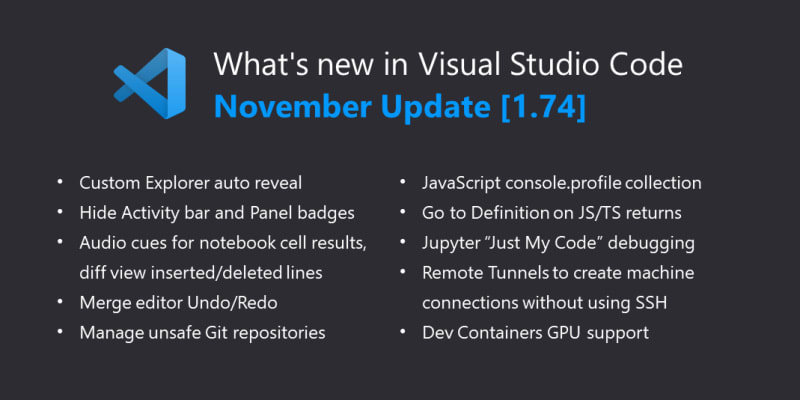 What's new in Visual Studio Code
November Update [1.74]

• Custom Explorer auto reveal
• Hide Activity bar and Panel badges
• Audio cues for notebook cell results, diff view inserted/deleted lines
• Merge editor Undo/Redo
• Manage unsafe Git repositories

• JavaScript console.profile collection
• Go to Definition on JS/TS returns
• Jupyter "Just My Code" debugging
• Remote Tunnels to create machine connections without using SSH
• Dev Containers GPU support